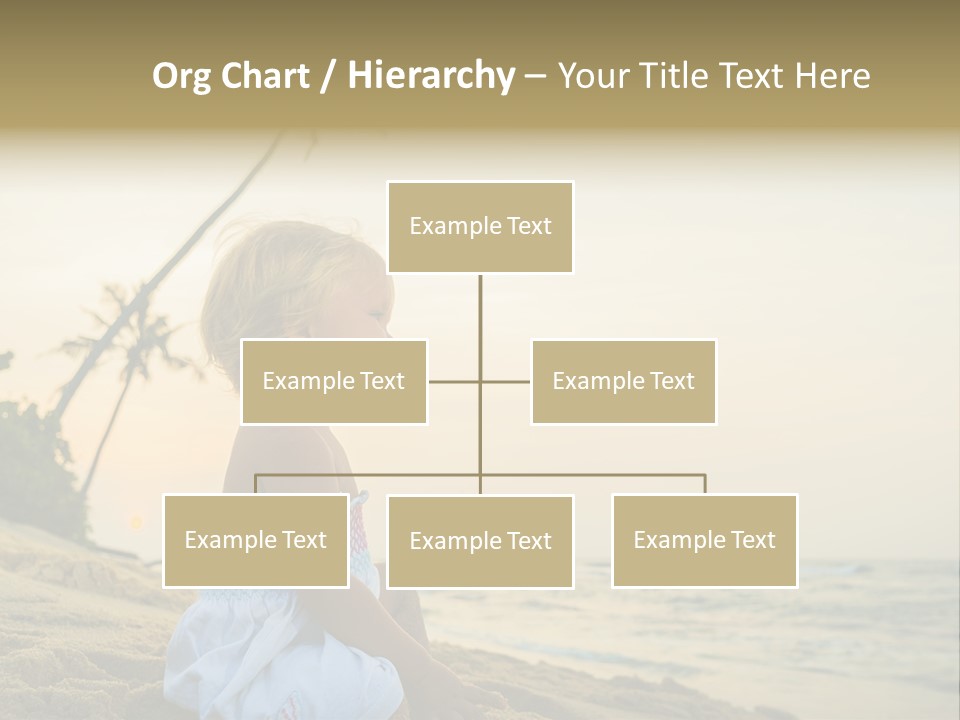 Org Chart / Hierarchy – Your Title Text Here

Example Text

Example Text

Example Text

Example Text

Example Text

Example Text